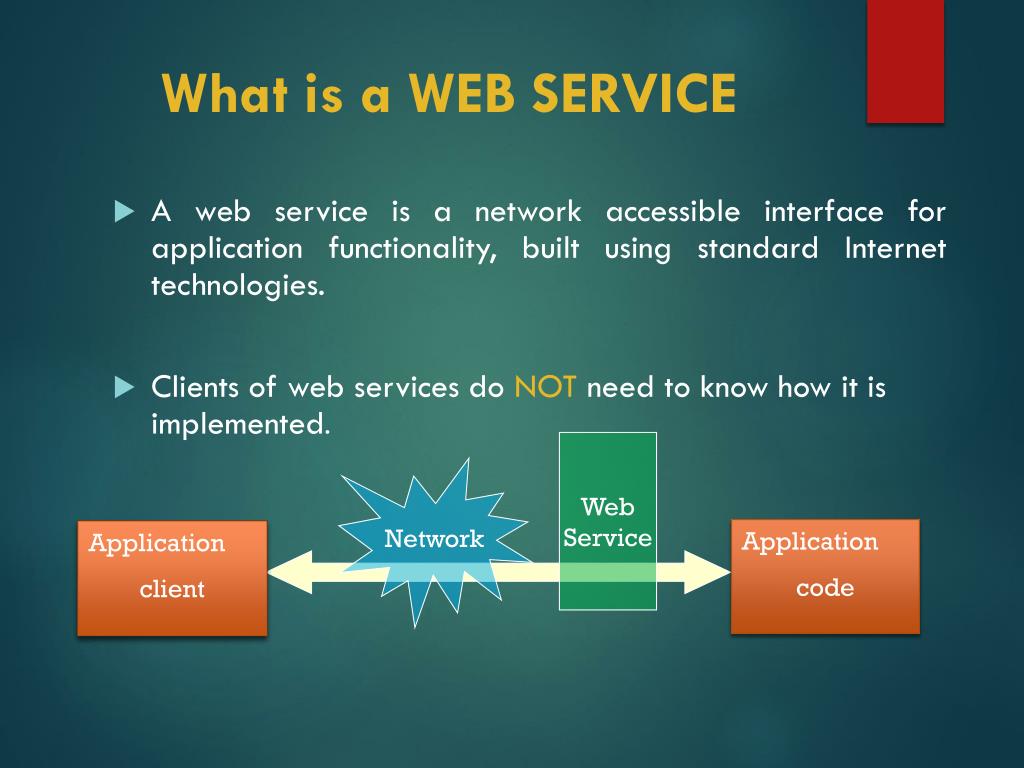 What is a WEB SERVICE

A web service is a network accessible interface for application functionality, built using standard Internet technologies.

Clients of web services do NOT need to know how it is implemented.

Application client

Network

Web Service

Application code